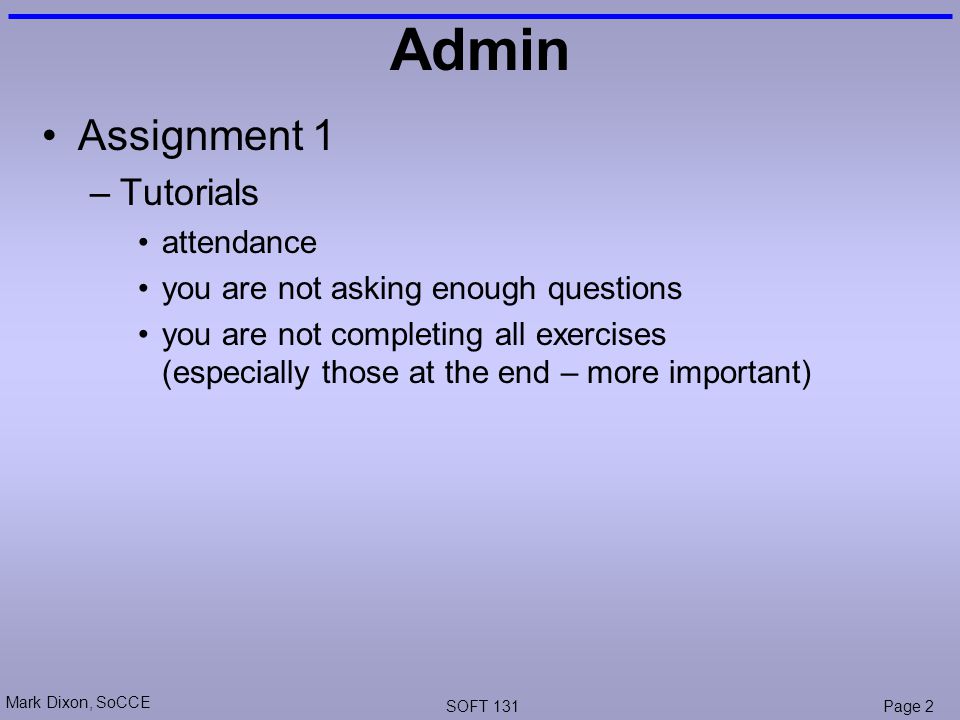 Admin

• Assignment 1

– Tutorials

• attendance

• you are not asking enough questions

• you are not completing all exercises (especially those at the end – more important)

Mark Dixon, SoCCE

SOFT 131

Page 2